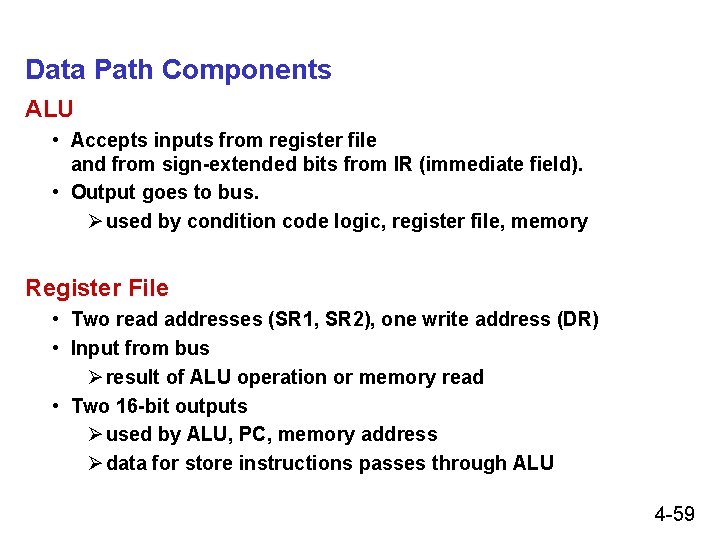 Data Path Components

ALU

• Accepts inputs from register file and from sign-extended bits from IR (immediate field).
• Output goes to bus.
  ➢ used by condition code logic, register file, memory

Register File

• Two read addresses (SR1, SR2), one write address (DR)
• Input from bus
  ➢ result of ALU operation or memory read
• Two 16-bit outputs
  ➢ used by ALU, PC, memory address
  ➢ data for store instructions passes through ALU

4-59